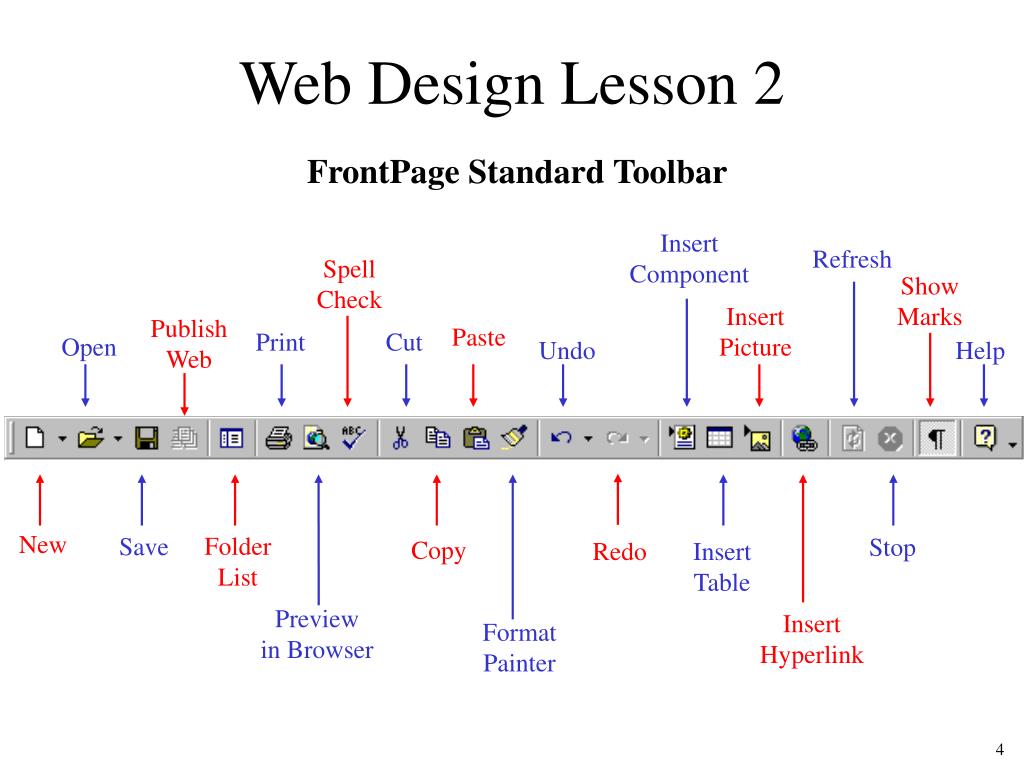 Web Design Lesson 2

FrontPage Standard Toolbar

Open

Publish Web

Print

Spell Check

Cut

Paste

Undo

Insert Component

Insert Picture

Refresh

Show Marks

Help

New

Save

Folder List

Preview in Browser

Copy

Format Painter

Redo

Insert Table

Insert Hyperlink

Stop

4